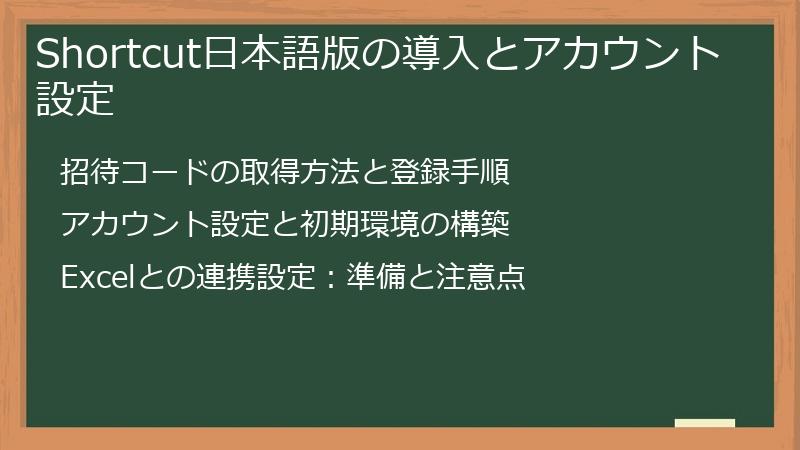 Shortcut日本語版の導入とアカウント設定

招待コードの取得方法と登録手順

アカウント設定と初期環境の構築

Excelとの連携設定：準備と注意点